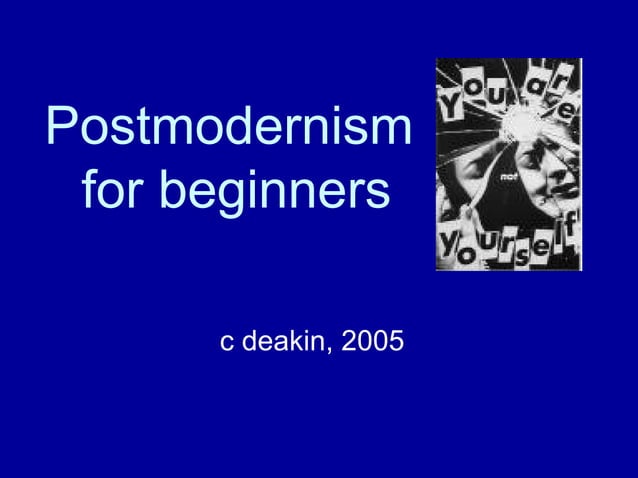 Postmodernism for beginners

You are not yourself

c deakin, 2005